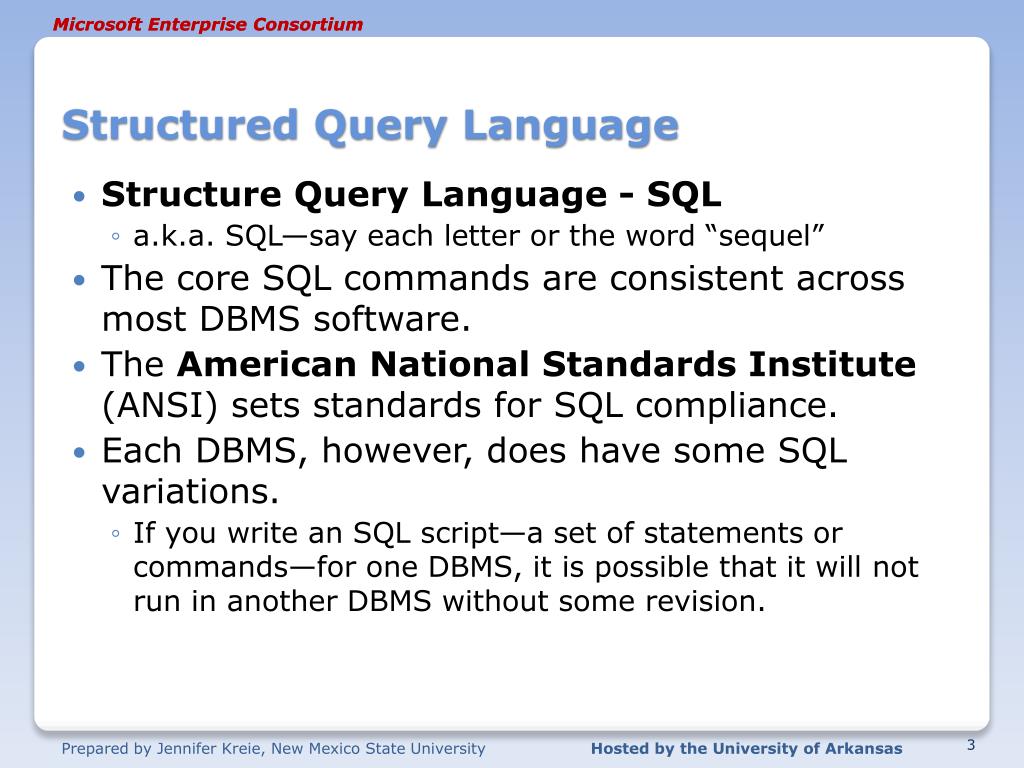 Microsoft Enterprise Consortium

Structured Query Language

• Structure Query Language - SQL
◦ a.k.a. SQL—say each letter or the word “sequel”
• The core SQL commands are consistent across most DBMS software.
• The American National Standards Institute (ANSI) sets standards for SQL compliance.
• Each DBMS, however, does have some SQL variations.
◦ If you write an SQL script—a set of statements or commands—for one DBMS, it is possible that it will not run in another DBMS without some revision.

Prepared by Jennifer Kreie, New Mexico State University

Hosted by the University of Arkansas

3